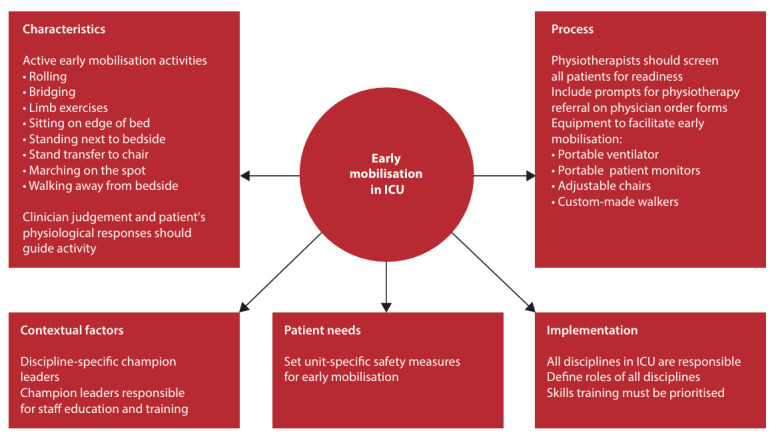 Characteristics

Active early mobilisation activities
• Rolling
• Bridging
• Limb exercises
• Sitting on edge of bed
• Standing next to bedside
• Stand transfer to chair
• Marching on the spot
• Walking away from bedside

Clinician judgement and patient's physiological responses should guide activity

Early mobilisation in ICU

Process

Physiotherapists should screen all patients for readiness
Include prompts for physiotherapy referral on physician order forms
Equipment to facilitate early mobilisation:
• Portable ventilator
• Portable patient monitors
• Adjustable chairs
• Custom-made walkers

Contextual factors

Discipline-specific champion leaders
Champion leaders responsible for staff education and training

Patient needs

Set unit-specific safety measures for early mobilisation

Implementation

All disciplines in ICU are responsible
Define roles of all disciplines
Skills training must be prioritised